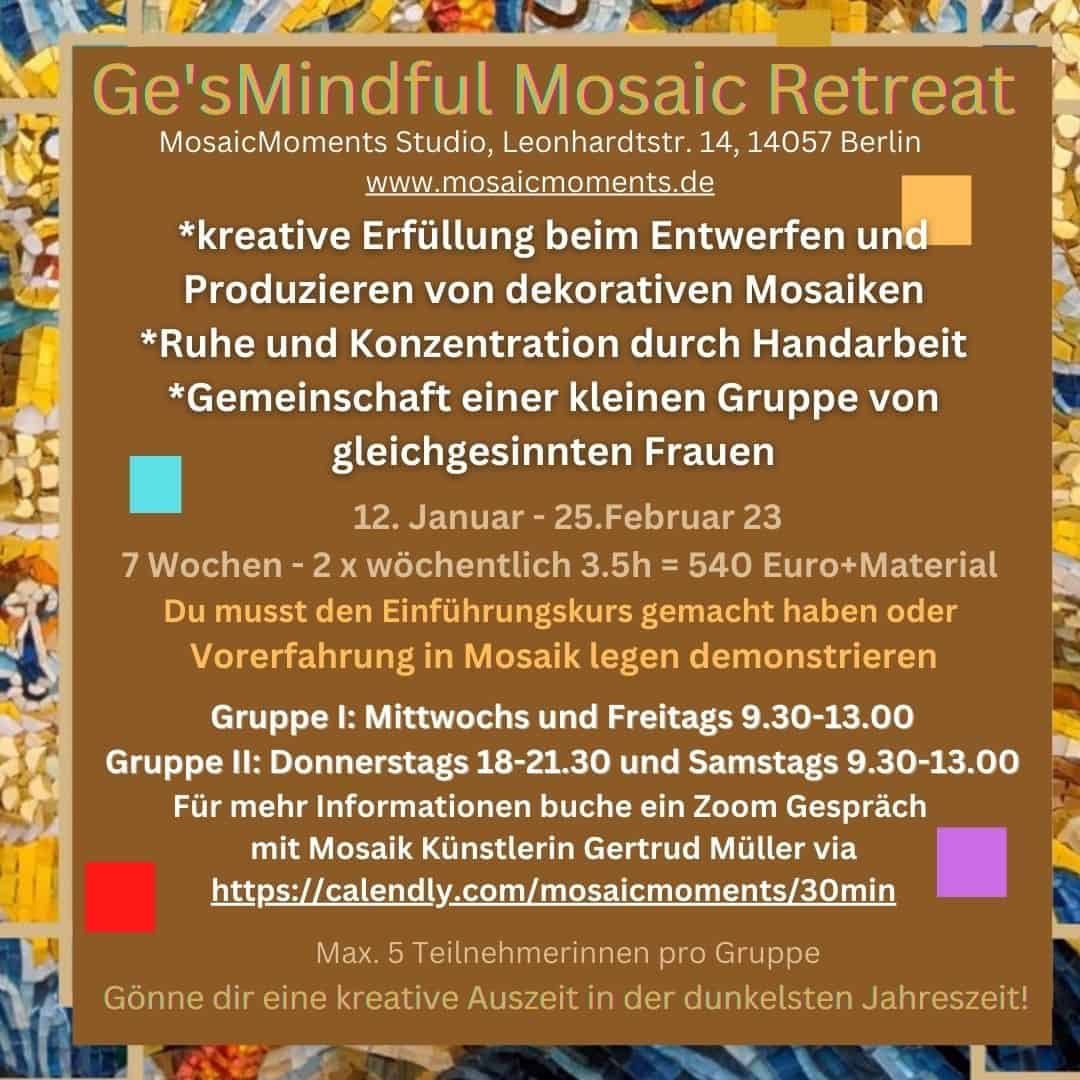 Ge'sMindful Mosaic Retreat
MosaicMoments Studio, Leonhardtstr. 14, 14057 Berlin
www.mosaicmoments.de

*kreative Erfüllung beim Entwerfen und Produzieren von dekorativen Mosaiken
*Ruhe und Konzentration durch Handarbeit
*Gemeinschaft einer kleinen Gruppe von gleichgesinnten Frauen

12. Januar - 25.Februar 23
7 Wochen - 2 x wöchentlich 3.5h = 540 Euro+Material
Du musst den Einführungskurs gemacht haben oder Vorerfahrung in Mosaik legen demonstrieren

Gruppe I: Mittwochs und Freitags 9.30-13.00
Gruppe II: Donnerstags 18-21.30 und Samstags 9.30-13.00
Für mehr Informationen buche ein Zoom Gespräch mit Mosaik Künstlerin Gertrud Müller via
https://calendly.com/mosaicmoments/30min

Max. 5 Teilnehmerinnen pro Gruppe
Gönne dir eine kreative Auszeit in der dunkelsten Jahreszeit!